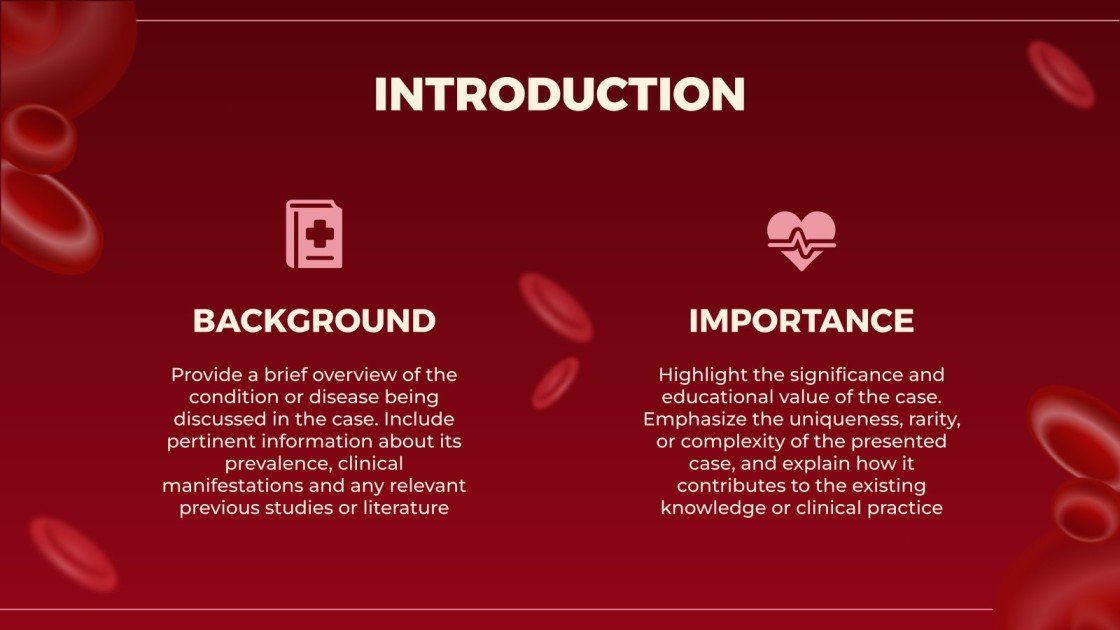 INTRODUCTION

BACKGROUND

Provide a brief overview of the condition or disease being discussed in the case. Include pertinent information about its prevalence, clinical manifestations and any relevant previous studies or literature

IMPORTANCE

Highlight the significance and educational value of the case. Emphasize the uniqueness, rarity, or complexity of the presented case, and explain how it contributes to the existing knowledge or clinical practice